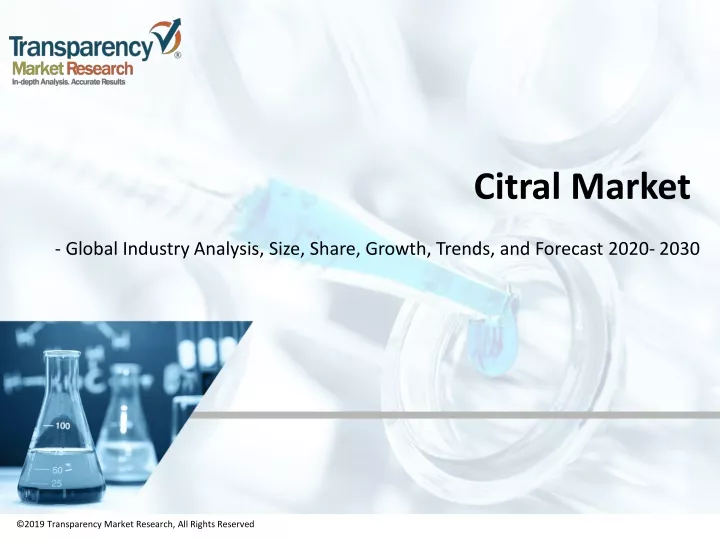 Transparency Market Research
In-depth Analysis. Accurate Results

Citral Market

- Global Industry Analysis, Size, Share, Growth, Trends, and Forecast 2020- 2030

100
75
50
25

©2019 Transparency Market Research, All Rights Reserved